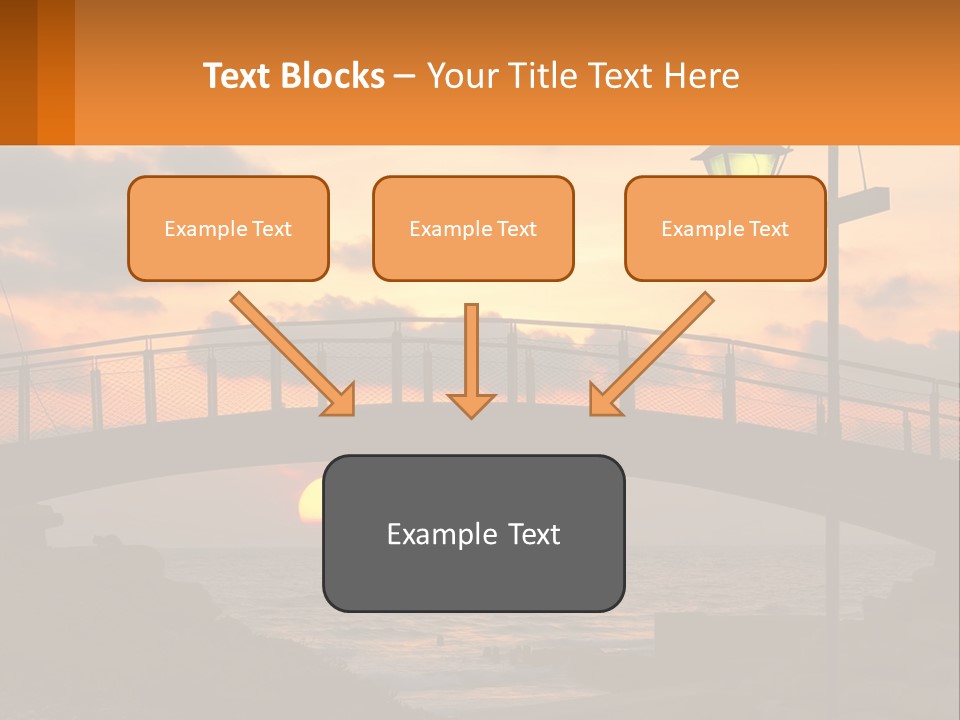 Text Blocks – Your Title Text Here

Example Text

Example Text

Example Text

Example Text